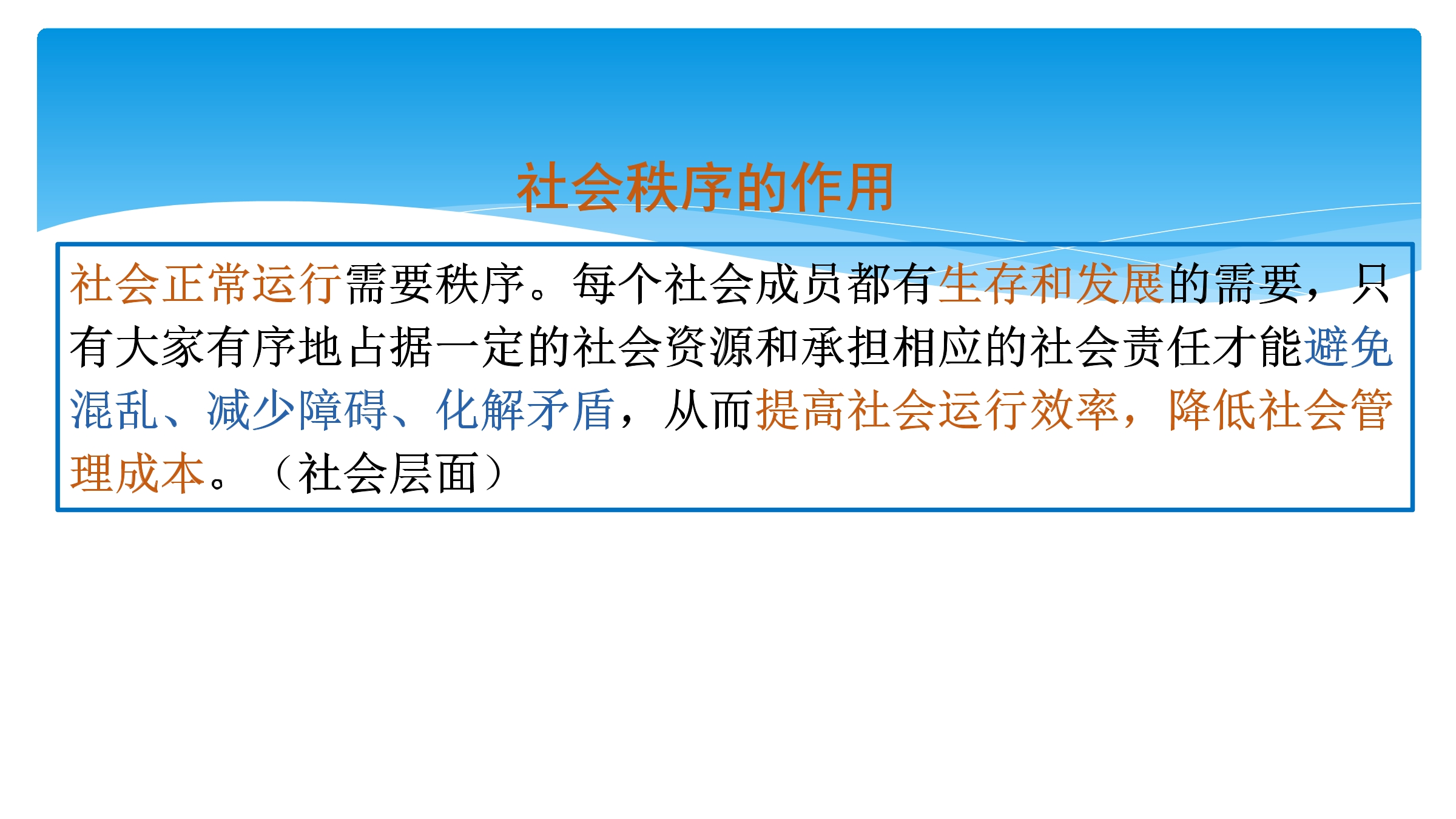 社会秩序的作用

社会正常运行需要秩序。每个社会成员都有生存和发展的需要，只有大家有序地占据一定的社会资源和承担相应的社会责任才能避免混乱、减少障碍、化解矛盾，从而提高社会运行效率，降低社会管理成本。（社会层面）